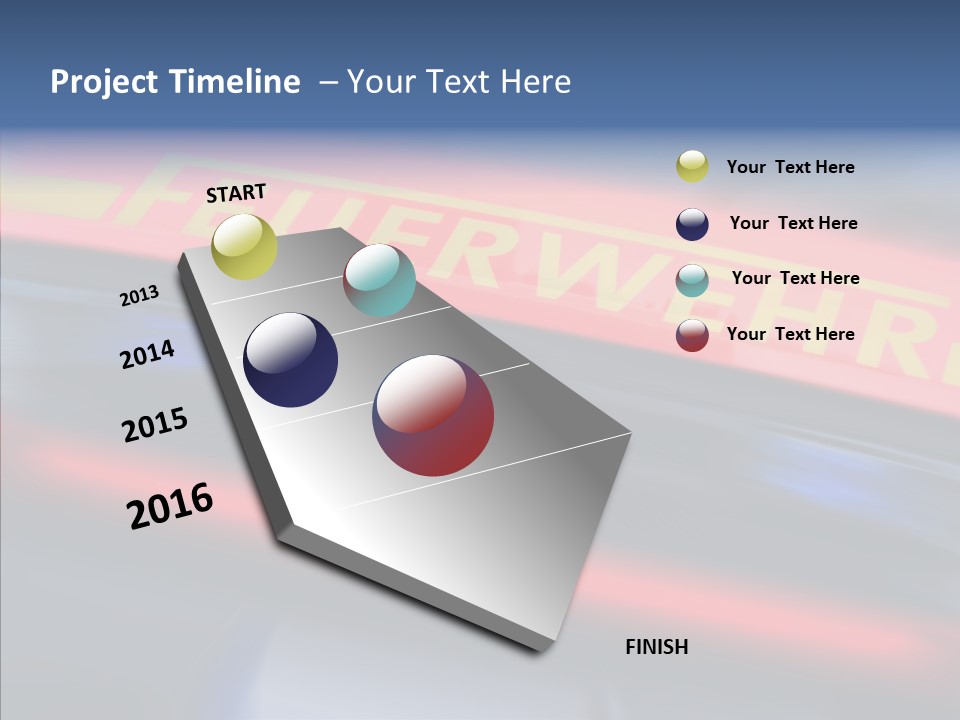 Project Timeline – Your Text Here

FEUERWEHR

START

2013

2014

2015

2016

FINISH

Your Text Here

Your Text Here

Your Text Here

Your Text Here